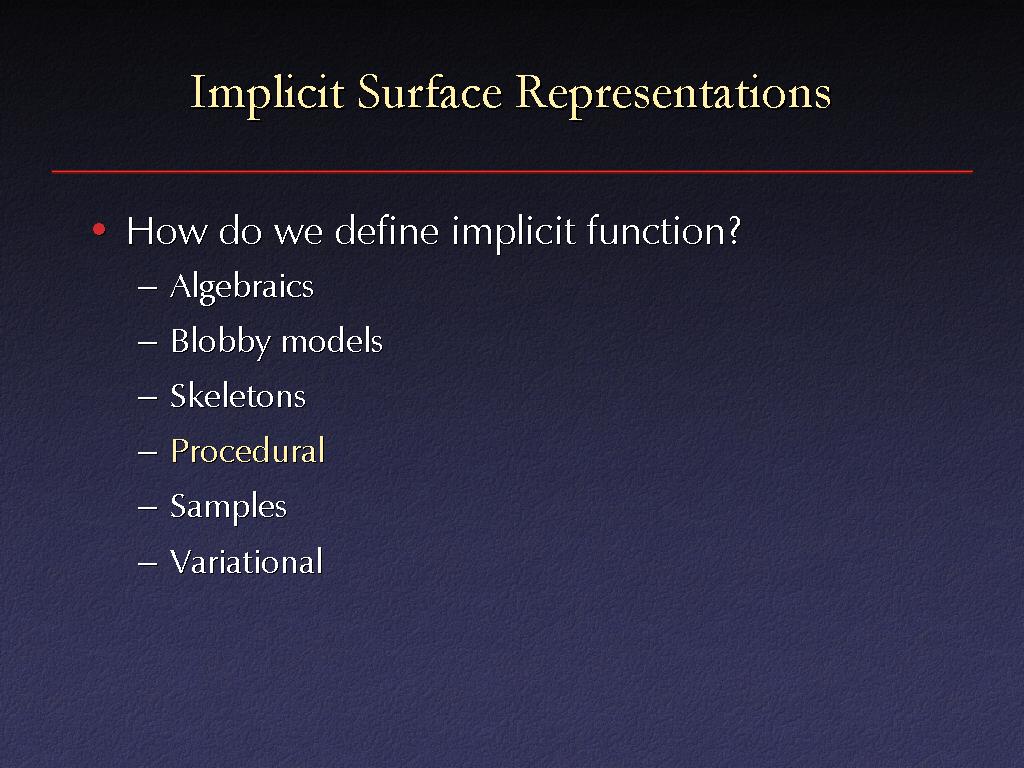 Implicit Surface Representations

• How do we define implicit function?
– Algebraics
– Blobby models
– Skeletons
– Procedural
– Samples
– Variational